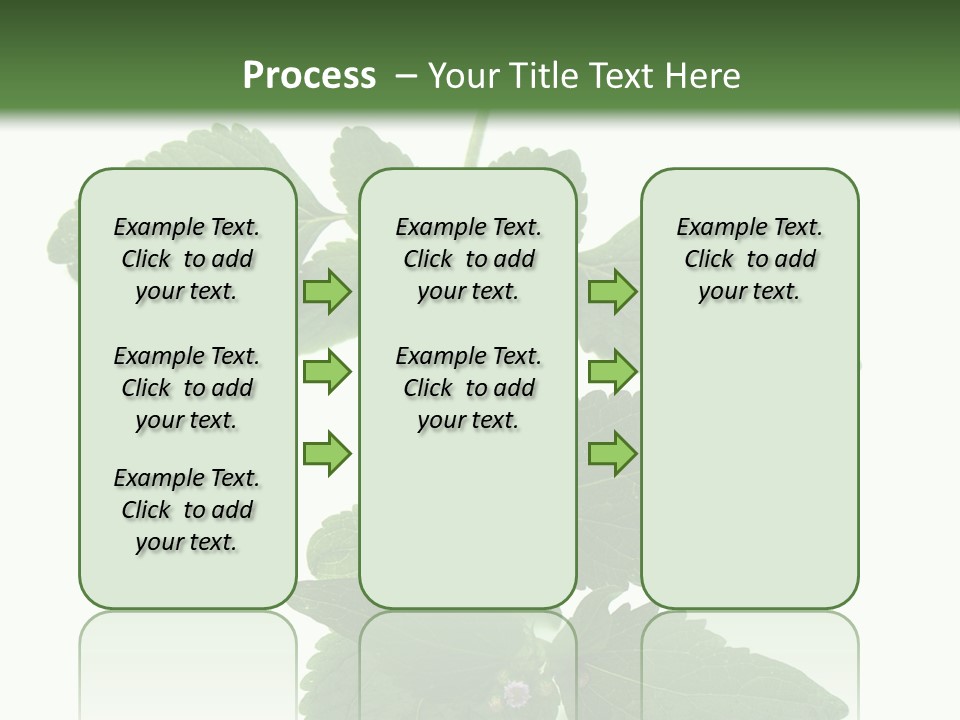 Process – Your Title Text Here

Example Text. Click to add your text.

Example Text. Click to add your text.

Example Text. Click to add your text.

Example Text. Click to add your text.

Example Text. Click to add your text.

Example Text. Click to add your text.